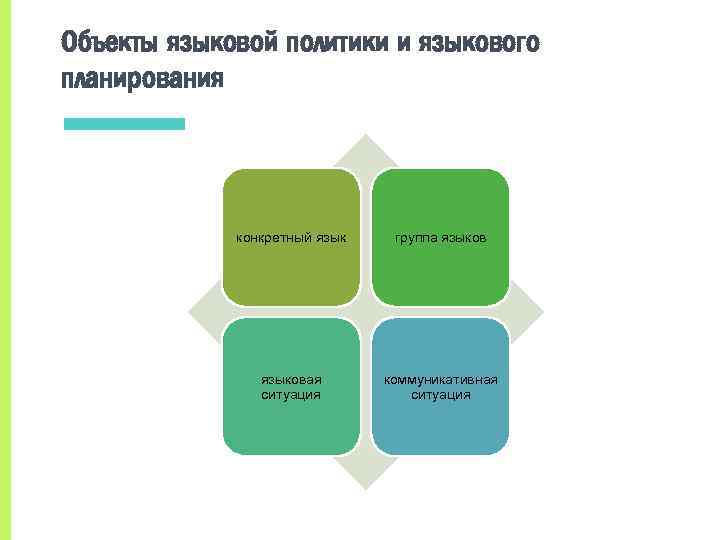 Объекты языковой политики и языкового планирования

конкретный язык

группа языков

языковая ситуация

коммуникативная ситуация